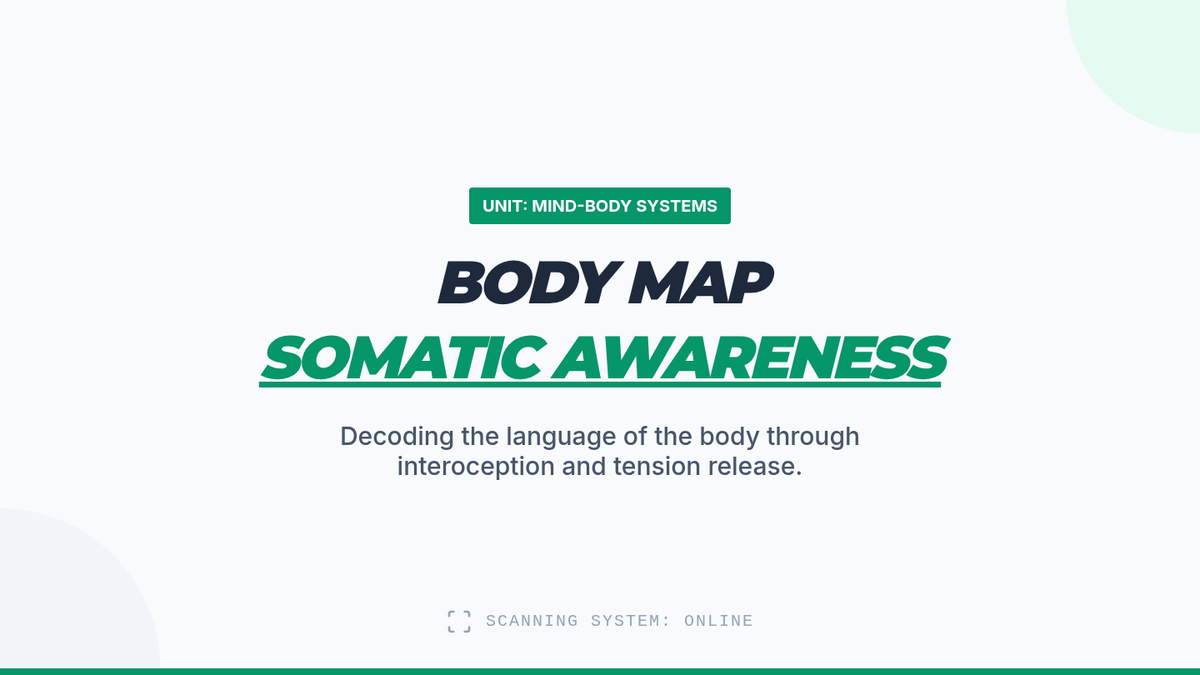 UNIT: MIND-BODY SYSTEMS

BODY MAP

SOMATIC AWARENESS

Decoding the language of the body through interoception and tension release.

SCANNING SYSTEM: ONLINE